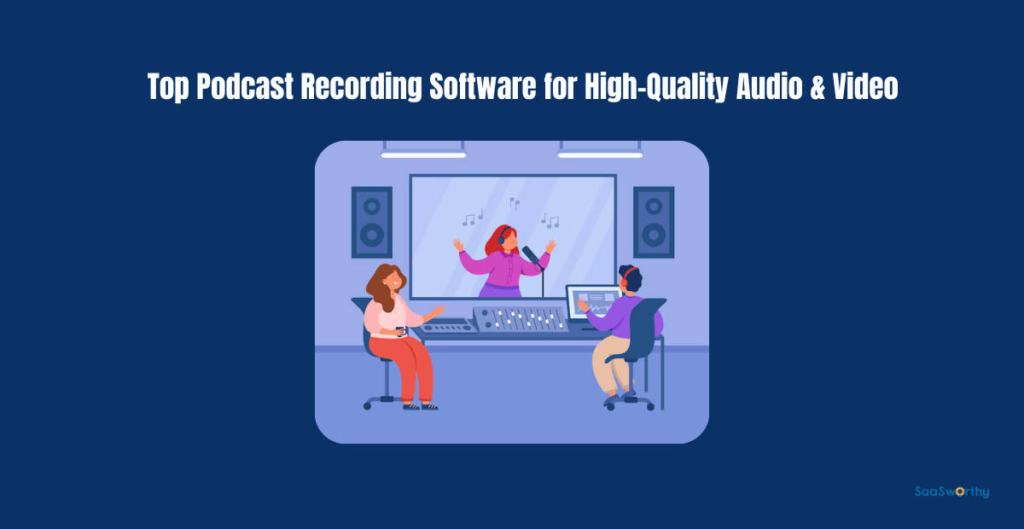 Top Podcast Recording Software for High-Quality Audio & Video

SaaSworthy